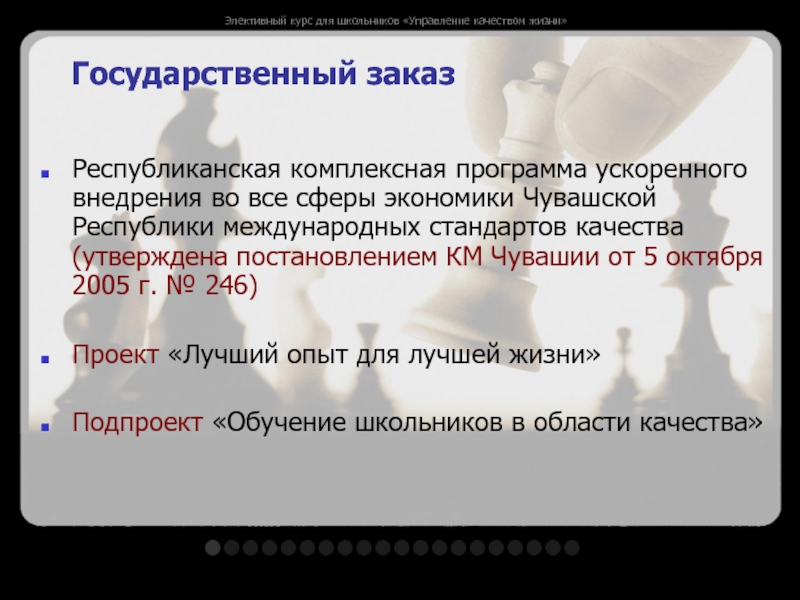 Элективный курс для школьников «Управление качеством жизни»

Государственный заказ

Республиканская комплексная программа ускоренного внедрения во все сферы экономики Чувашской Республики международных стандартов качества (утверждена постановлением КМ Чувашии от 5 октября 2005 г. № 246)

Проект «Лучший опыт для лучшей жизни»

Подпроект «Обучение школьников в области качества»